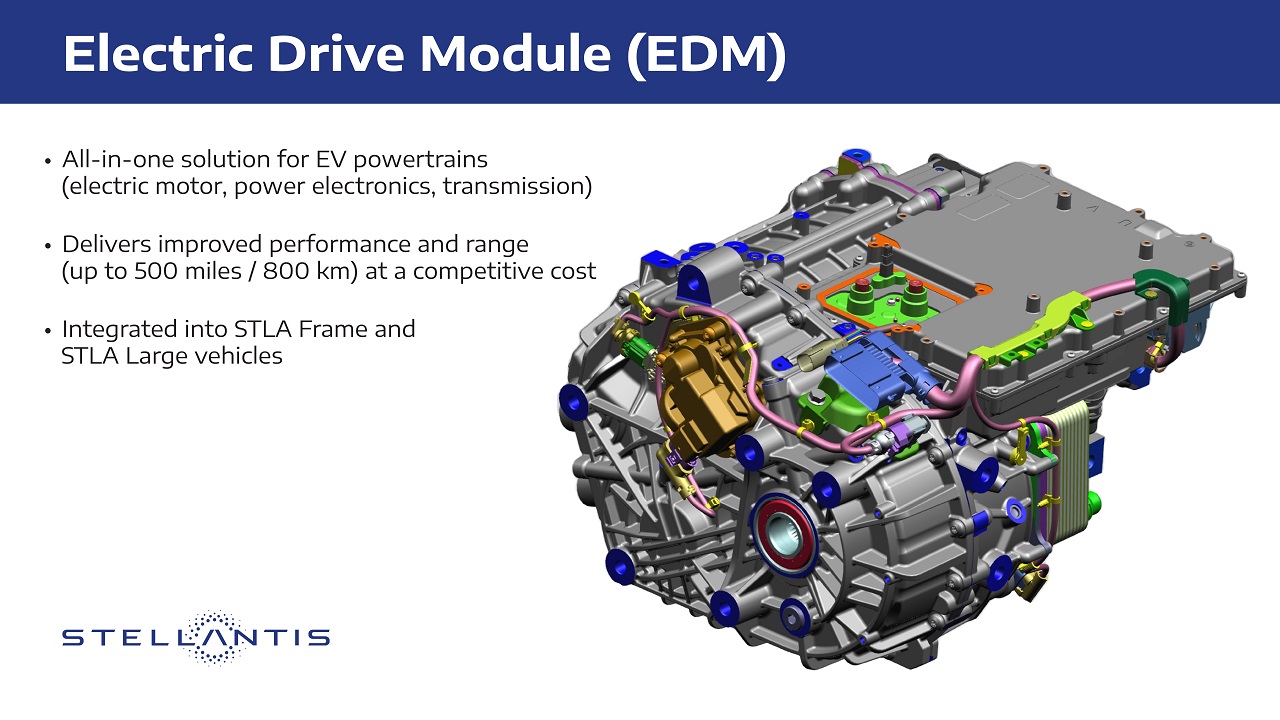 Electric Drive Module (EDM)

• All-in-one solution for EV powertrains (electric motor, power electronics, transmission)

• Delivers improved performance and range (up to 500 miles / 800 km) at a competitive cost

• Integrated into STLA Frame and STLA Large vehicles

STELLANTIS